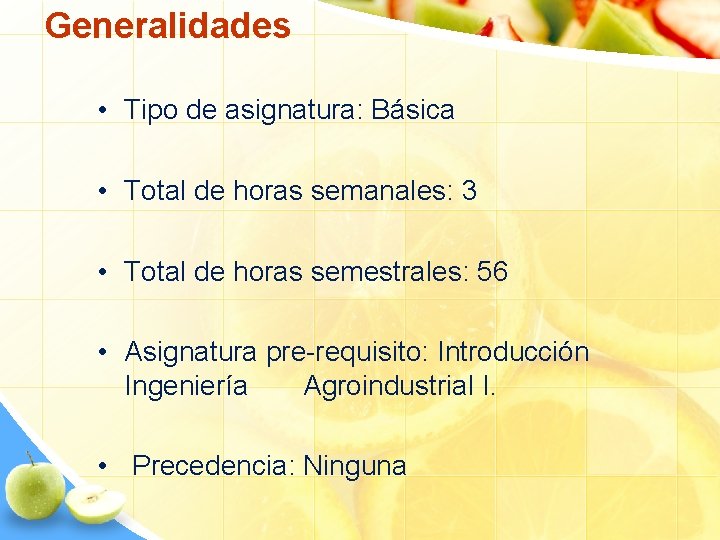 Generalidades

• Tipo de asignatura: Básica

• Total de horas semanales: 3

• Total de horas semestrales: 56

• Asignatura pre-requisito: Introducción Ingeniería Agroindustrial I.

• Precedencia: Ninguna